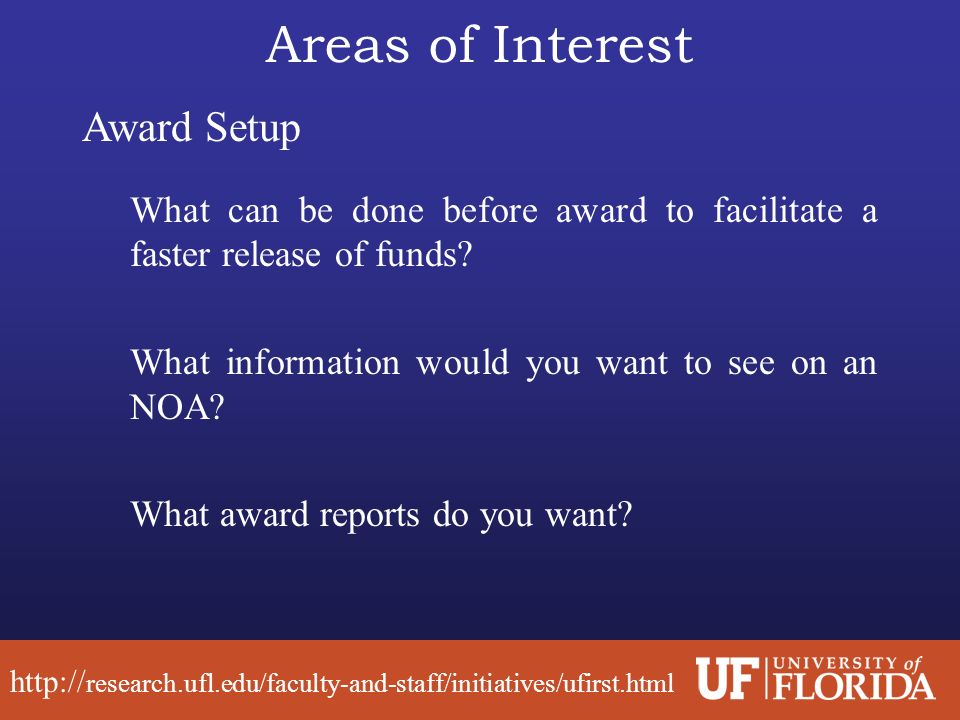 Areas of Interest

Award Setup

What can be done before award to facilitate a faster release of funds?

What information would you want to see on an NOA?

What award reports do you want?

http://research.ufl.edu/faculty-and-staff/initiatives/ufirst.html

UF UNIVERSITY of FLORIDA